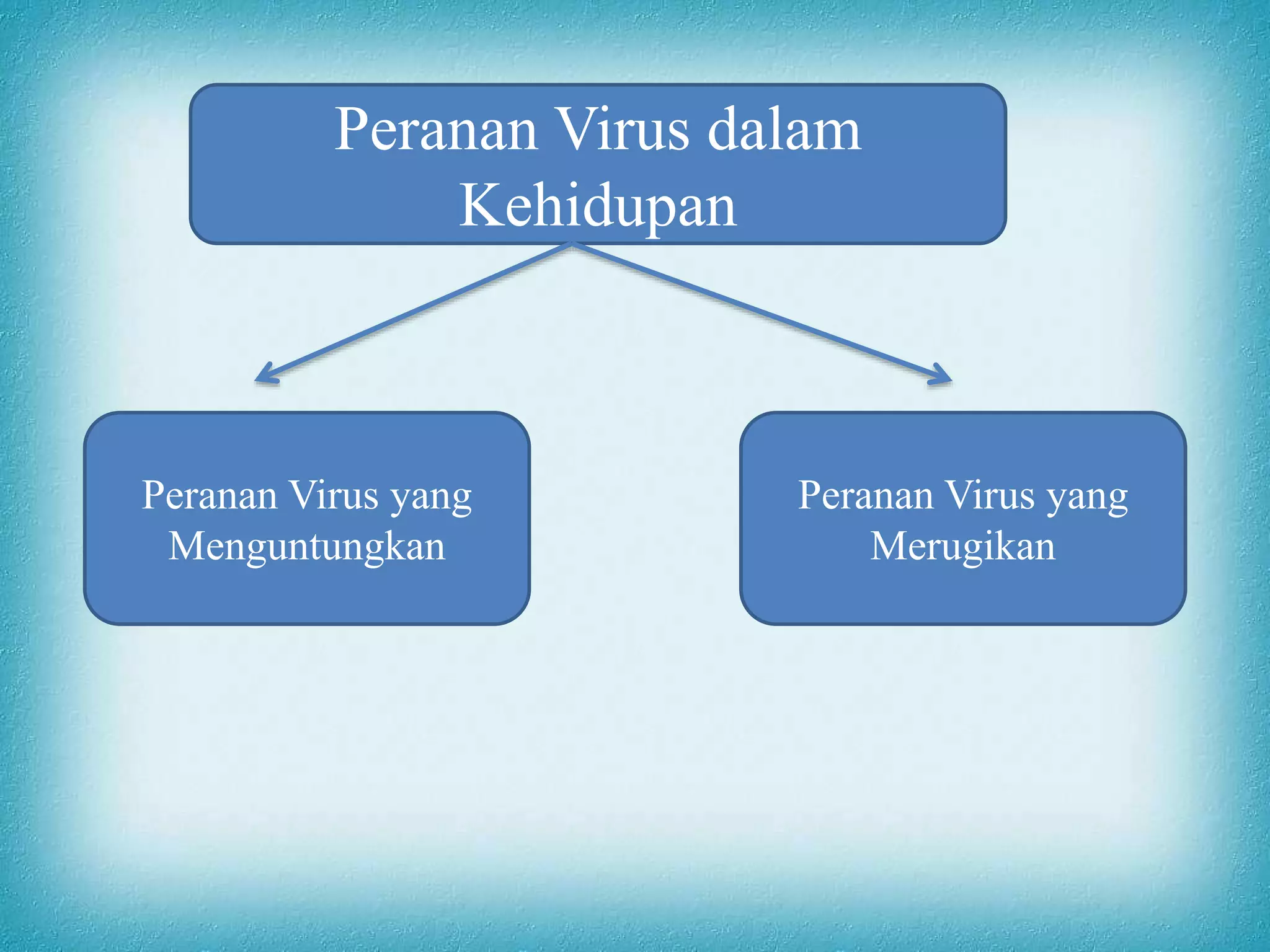 Peranan Virus dalam Kehidupan

Peranan Virus yang Menguntungkan

Peranan Virus yang Merugikan